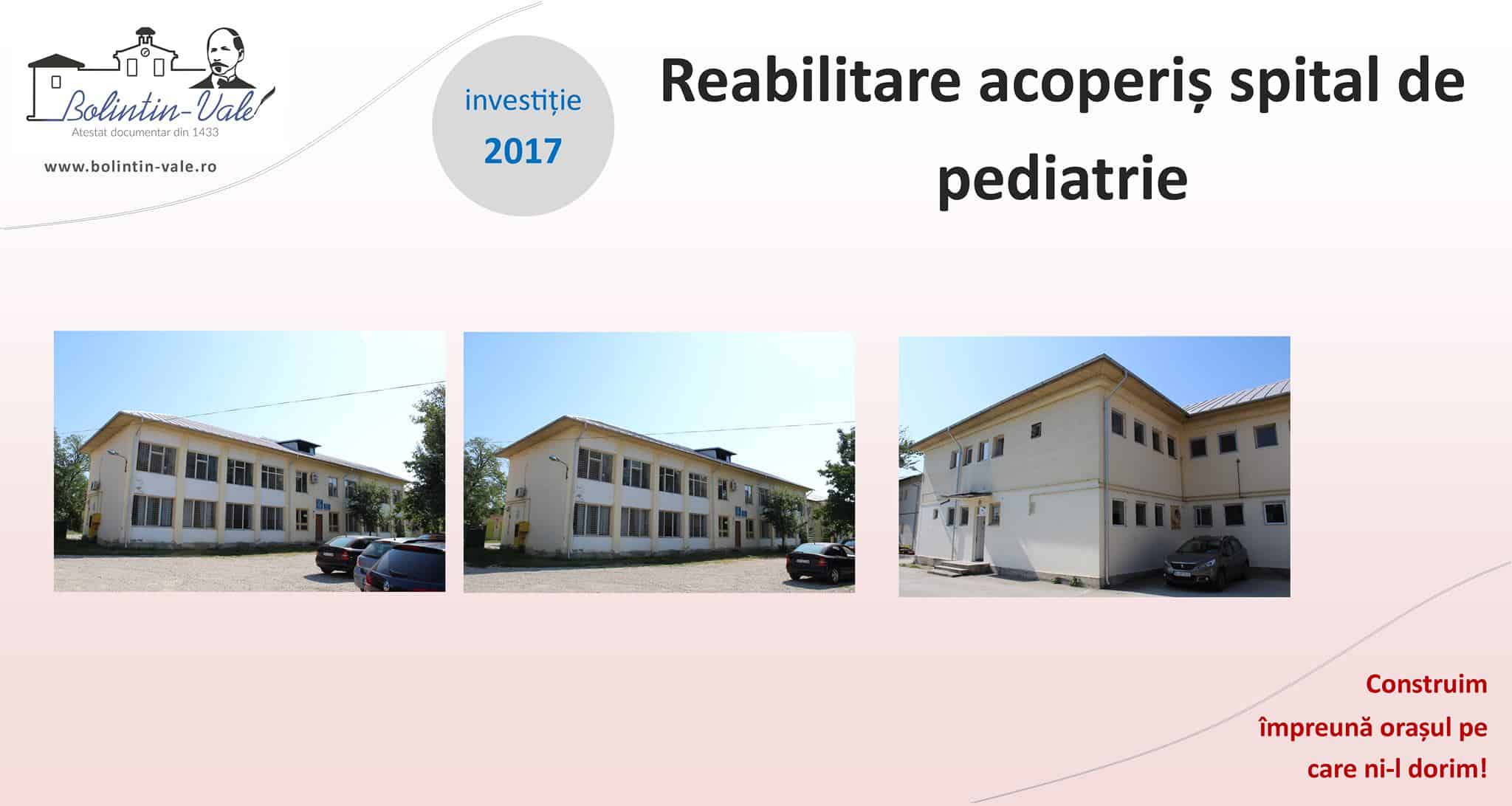 Bolintin-Vale
Atestat documentar din 1433
www.bolintin-vale.ro

investiție
2017

Reabilitare acoperiș spital de pediatrie

Construim împreună orașul pe care ni-l dorim!